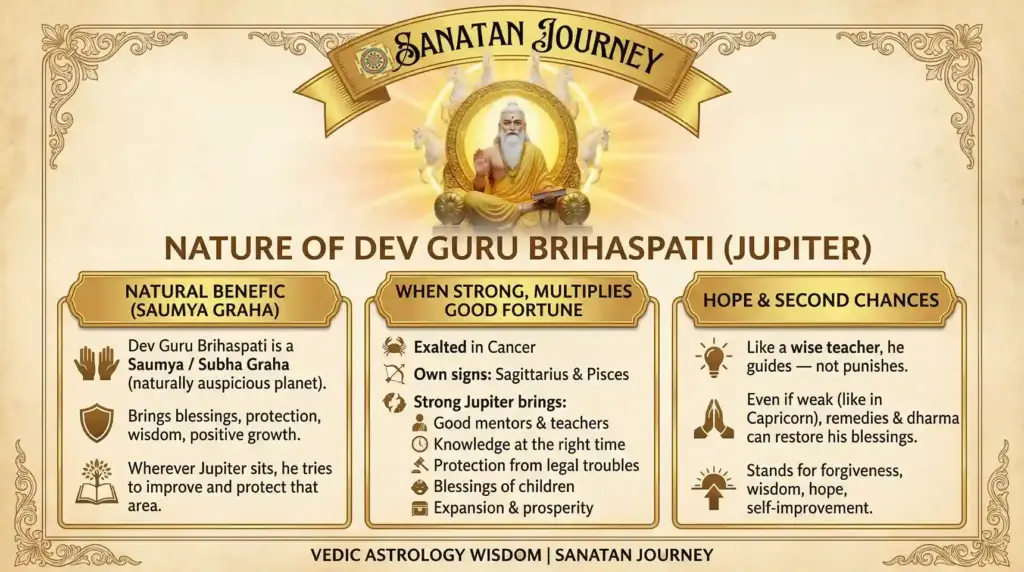 SANATAN JOURNEY

NATURE OF DEV GURU BRIHASPATI (JUPITER)

NATURAL BENEFIC (SAUMYA GRAHA)

Dev Guru Brihaspati is a Saumya / Subha Graha (naturally auspicious planet).

Brings blessings, protection, wisdom, positive growth.

Wherever Jupiter sits, he tries to improve and protect that area.

WHEN STRONG, MULTIPLIES GOOD FORTUNE

Exalted in Cancer

Own signs: Sagittarius & Pisces

Strong Jupiter brings:
Good mentors & teachers
Knowledge at the right time
Protection from legal troubles
Blessings of children
Expansion & prosperity

HOPE & SECOND CHANCES

Like a wise teacher, he guides — not punishes.

Even if weak (like in Capricorn), remedies & dharma can restore his blessings.

Stands for forgiveness, wisdom, hope, self-improvement.

VEDIC ASTROLOGY WISDOM | SANATAN JOURNEY